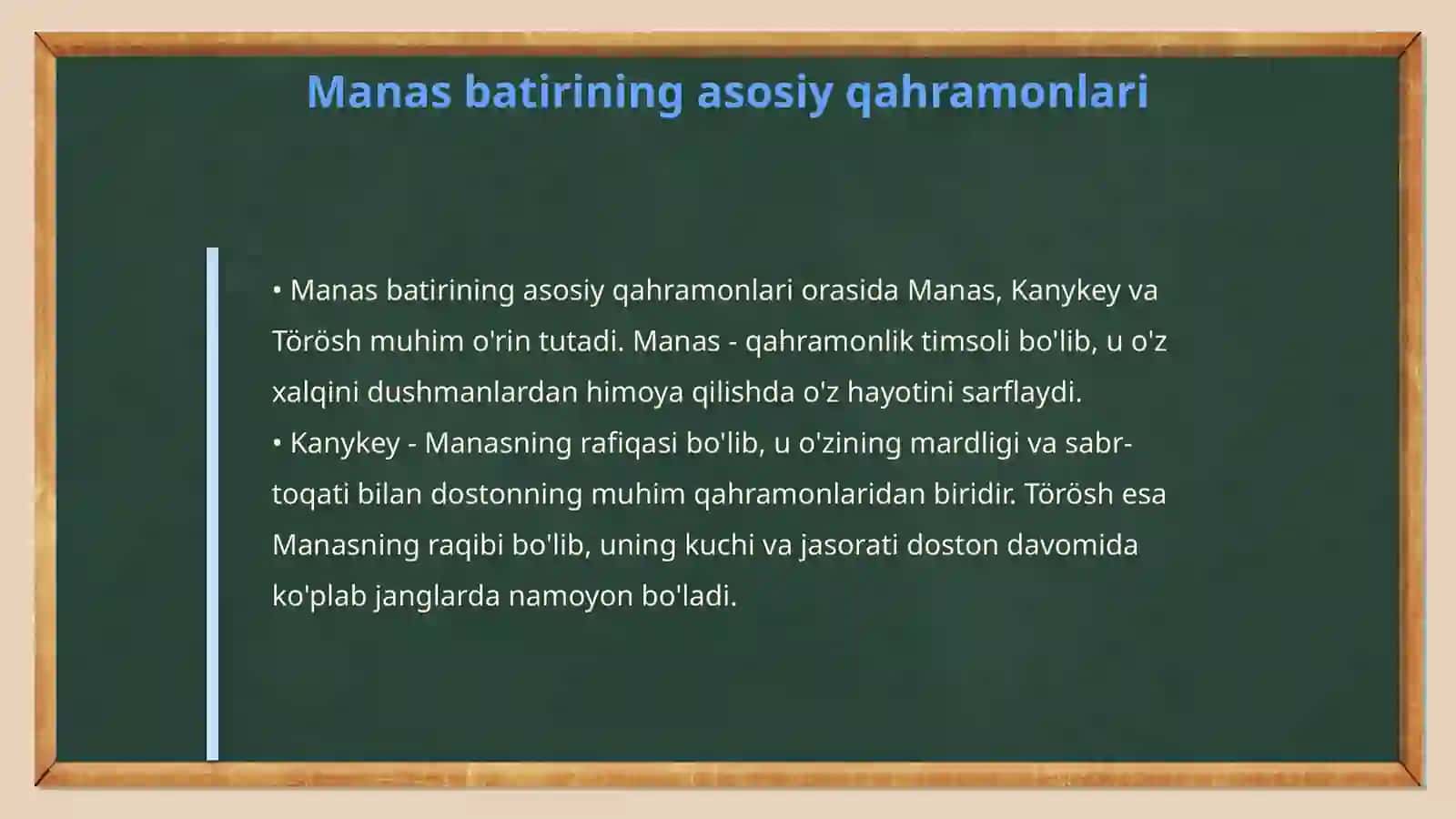 Manas batirining asosiy qahramonlari

• Manas batirining asosiy qahramonlari orasida Manas, Kanykey va Törösh muhim o'rin tutadi. Manas - qahramonlik timsoli bo'lib, u o'z xalqini dushmanlardan himoya qilishda o'z hayotini sarflaydi.
• Kanykey - Manasning rafiqasi bo'lib, u o'zining mardligi va sabr-toqati bilan dostonning muhim qahramonlaridan biridir. Törösh esa Manasning raqibi bo'lib, uning kuchi va jasorati doston davomida ko'plab janglarda namoyon bo'ladi.